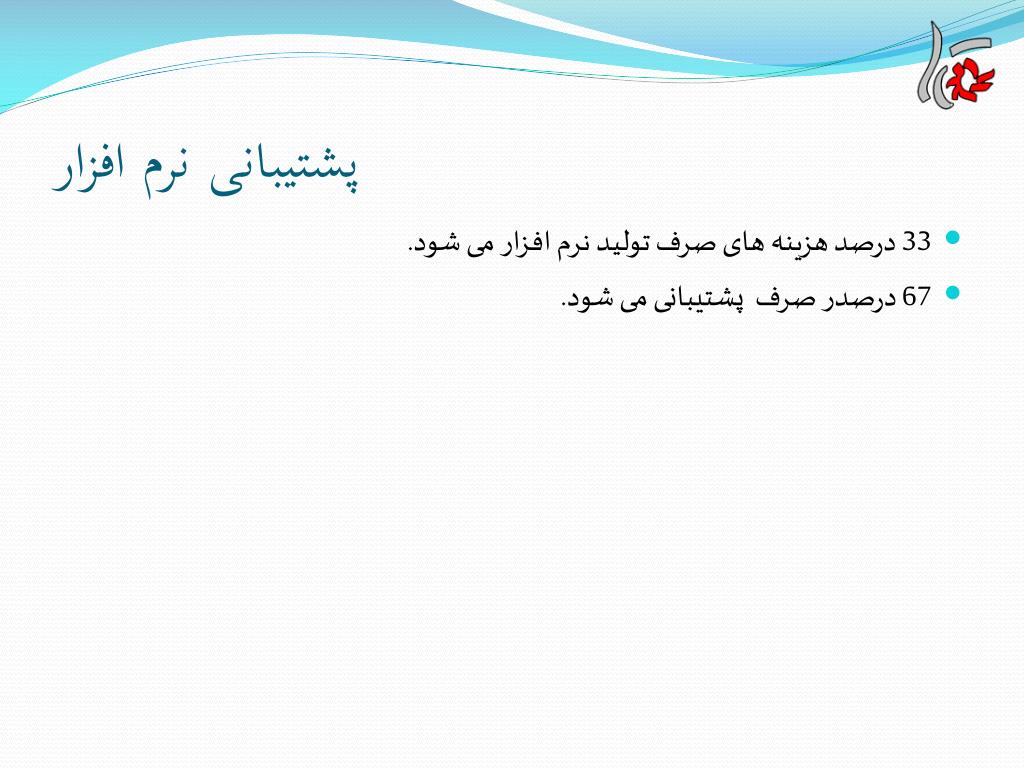 پشتیبانی نرم افزار

33 درصد هزینه های صرف تولید نرم افزار می شود.

67 درصدر صرف پشتیبانی می شود.